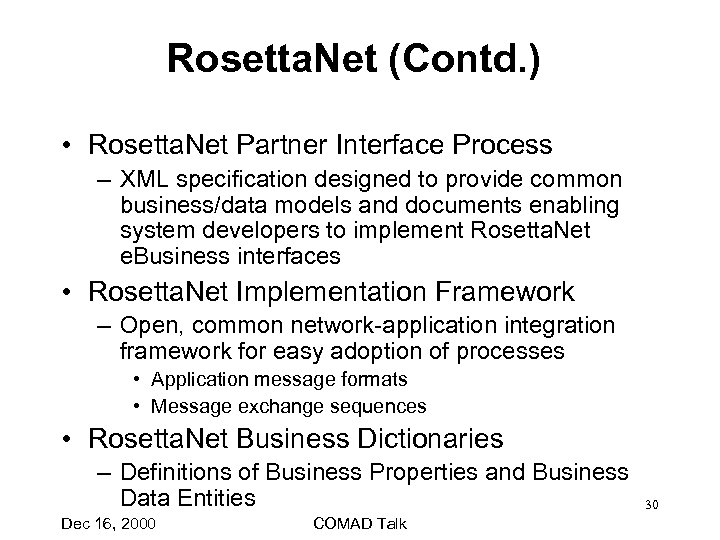 RosettaNet (Contd.)

• RosettaNet Partner Interface Process
– XML specification designed to provide common business/data models and documents enabling system developers to implement RosettaNet eBusiness interfaces
• RosettaNet Implementation Framework
– Open, common network-application integration framework for easy adoption of processes
• Application message formats
• Message exchange sequences
• RosettaNet Business Dictionaries
– Definitions of Business Properties and Business Data Entities

30

Dec 16, 2000

COMAD Talk